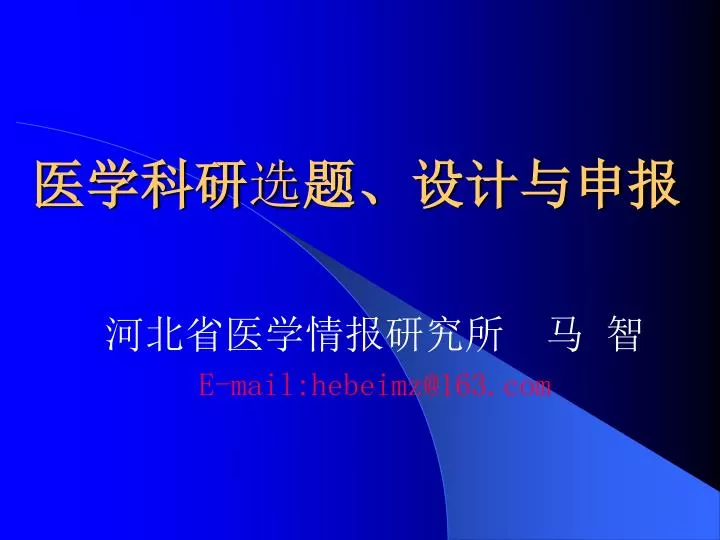 医学科研选题、设计与申报

河北省医学情报研究所　马 智

E-mail:hebeimz@163.com